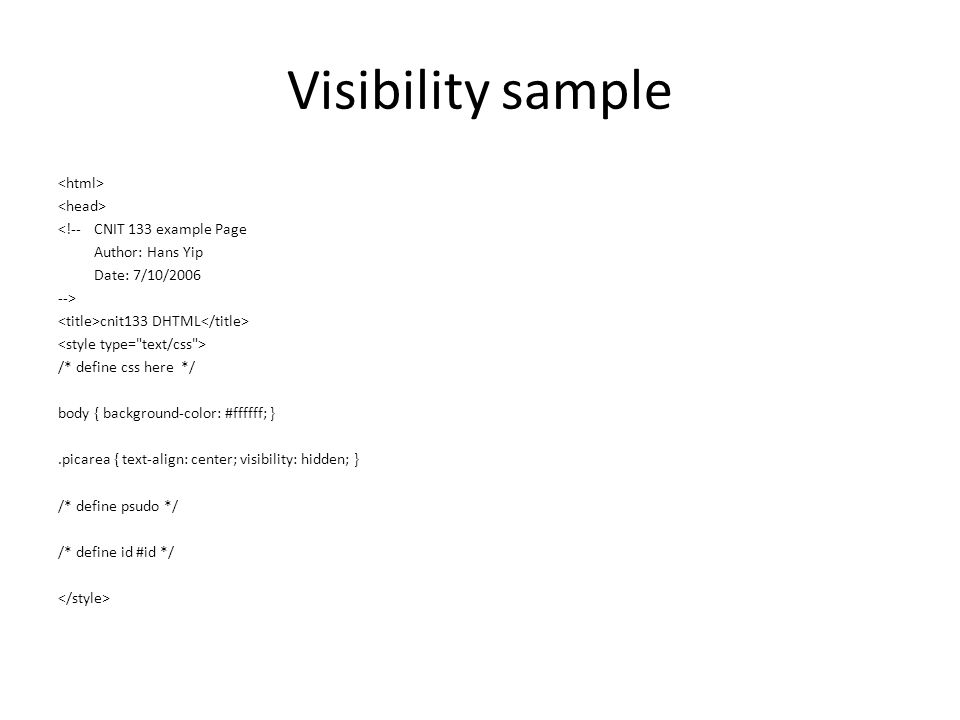 Visibility sample

<html>
<head>
<!-- CNIT 133 example Page
Author: Hans Yip
Date: 7/10/2006
-->
<title>cnit133 DHTML</title>
<style type="text/css">
/* define css here */

body { background-color: #ffffff; }

.picarea { text-align: center; visibility: hidden; }

/* define psudo */

/* define id #id */

</style>